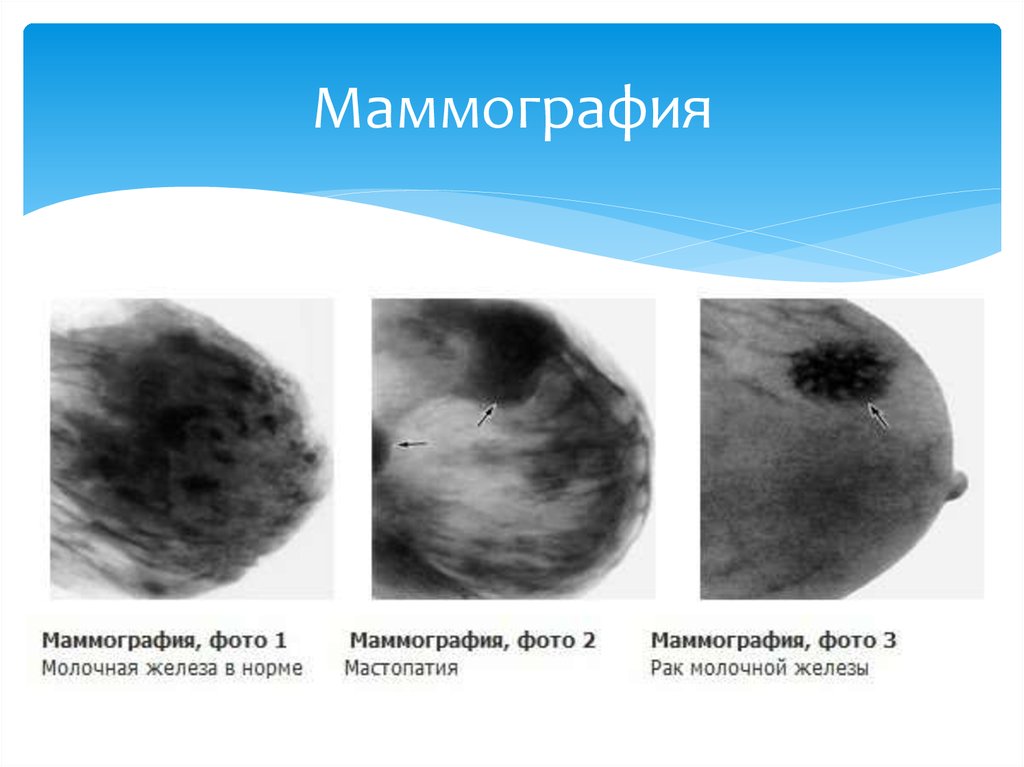 Маммография

Маммография, фото 1
Молочная железа в норме

Маммография, фото 2
Мастопатия

Маммография, фото 3
Рак молочной железы